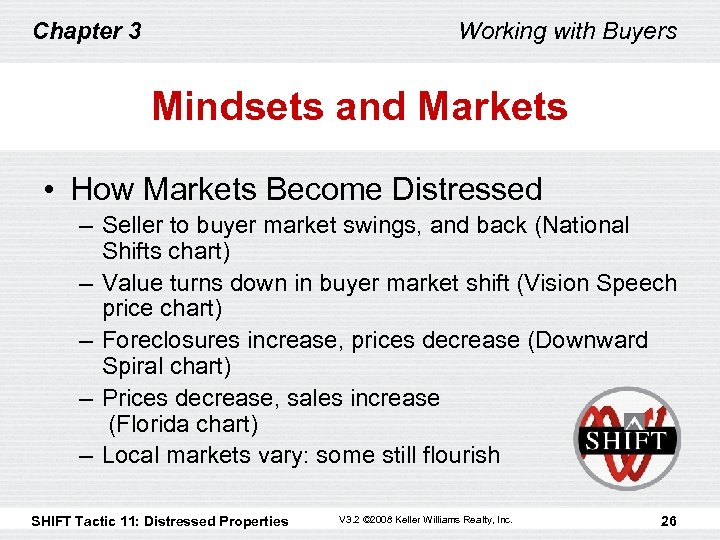 Chapter 3

Working with Buyers

Mindsets and Markets

• How Markets Become Distressed
– Seller to buyer market swings, and back (National Shifts chart)
– Value turns down in buyer market shift (Vision Speech price chart)
– Foreclosures increase, prices decrease (Downward Spiral chart)
– Prices decrease, sales increase (Florida chart)
– Local markets vary: some still flourish

SHIFT

SHIFT Tactic 11: Distressed Properties

V3.2 ©2008 Keller Williams Realty, Inc.

26